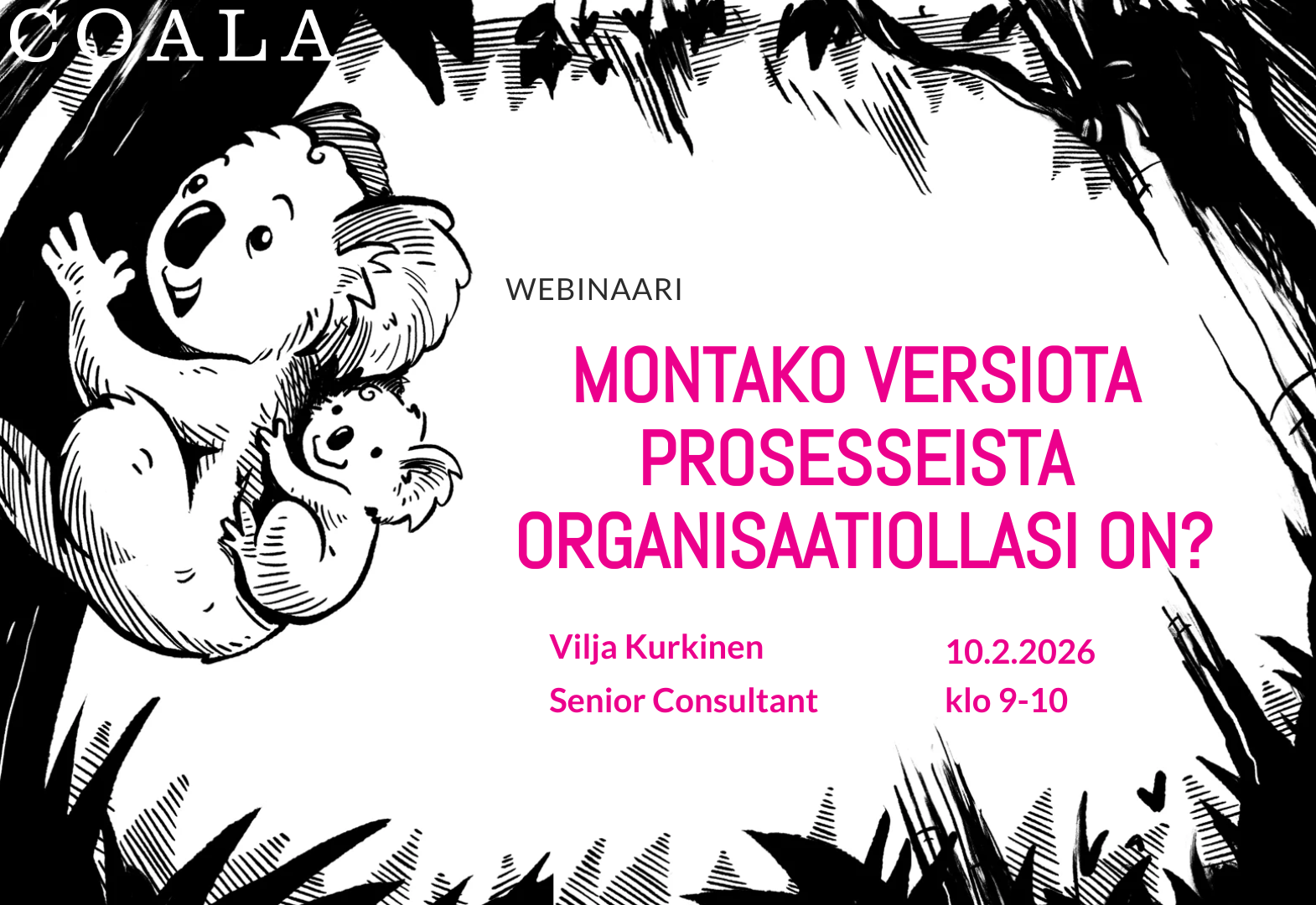 COALA

WEBINAARI

MONTAKO VERSIOTA PROSESSEISTA ORGANISAATIOLLASI ON?

Vilja Kurkinen
Senior Consultant

10.2.2026
klo 9-10